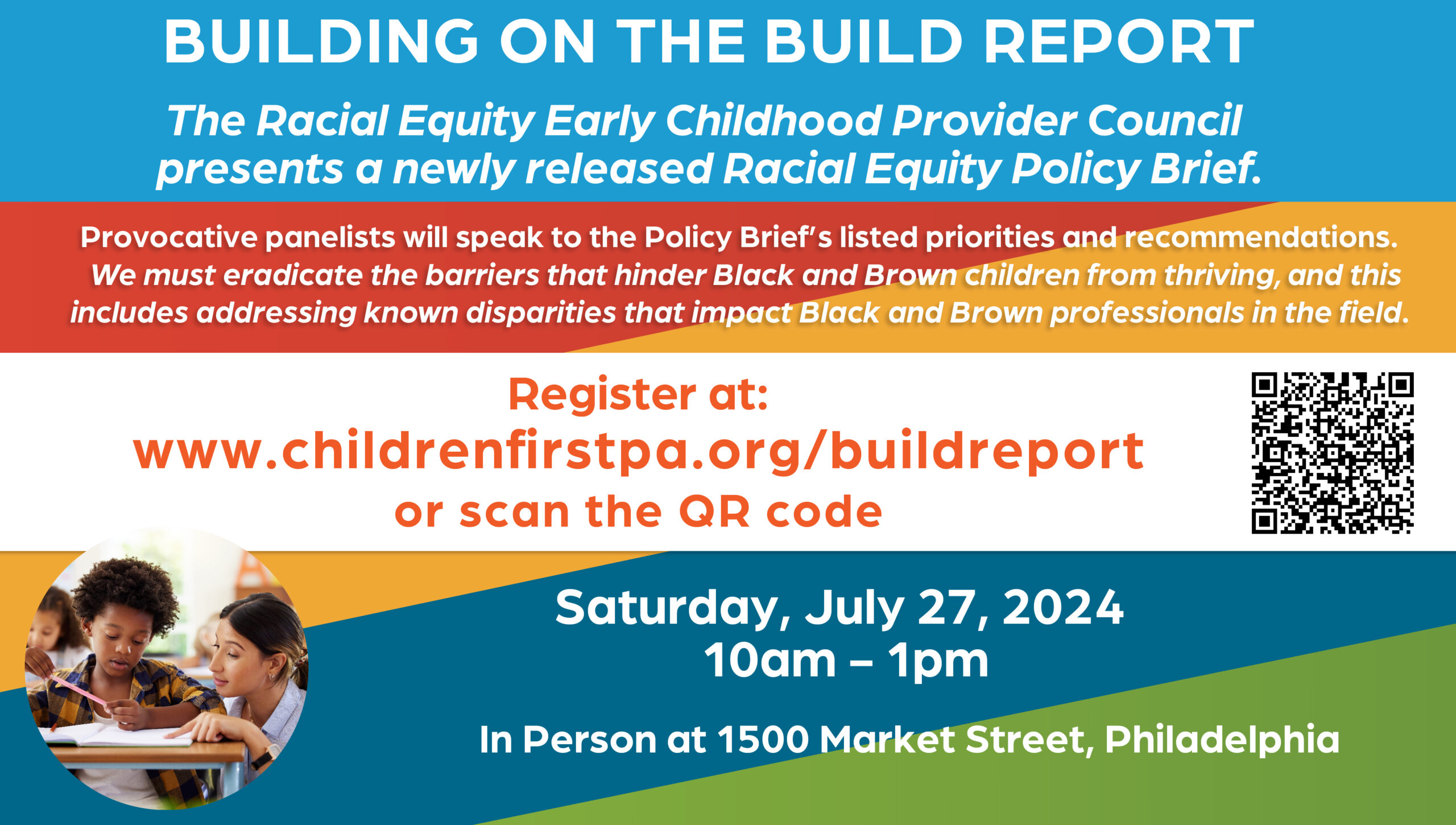 BUILDING ON THE BUILD REPORT

The Racial Equity Early Childhood Provider Council presents a newly released Racial Equity Policy Brief.

Provocative panelists will speak to the Policy Brief's listed priorities and recommendations. We must eradicate the barriers that hinder Black and Brown children from thriving, and this includes addressing known disparities that impact Black and Brown professionals in the field.

Register at:
www.childrenfirstpa.org/buildreport
or scan the QR code

Saturday, July 27, 2024
10am – 1pm

In Person at 1500 Market Street, Philadelphia